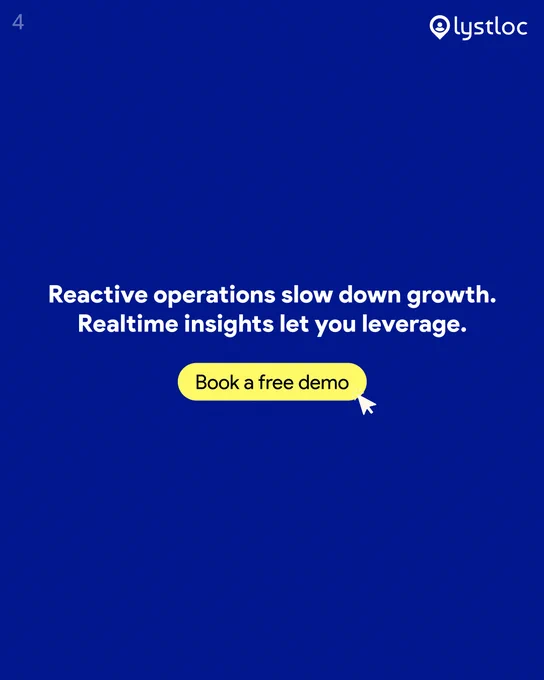 4

lystloc

Reactive operations slow down growth. Realtime insights let you leverage.

Book a free demo